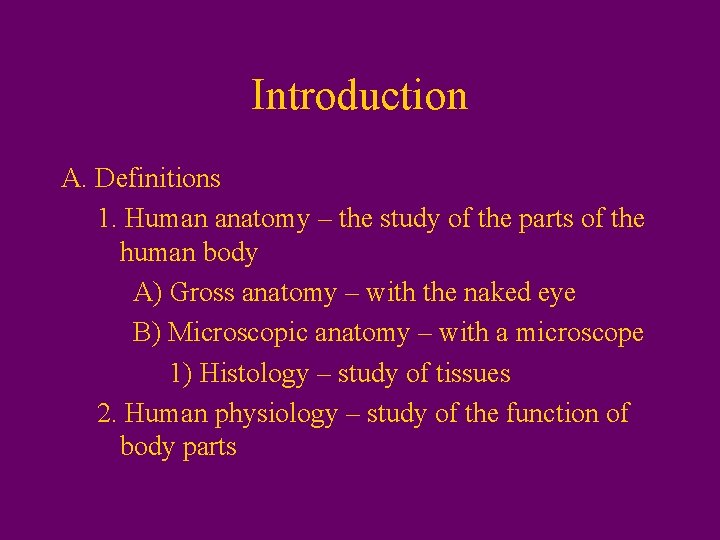 Introduction

A. Definitions

1. Human anatomy – the study of the parts of the human body

A) Gross anatomy – with the naked eye

B) Microscopic anatomy – with a microscope

1) Histology – study of tissues

2. Human physiology – study of the function of body parts